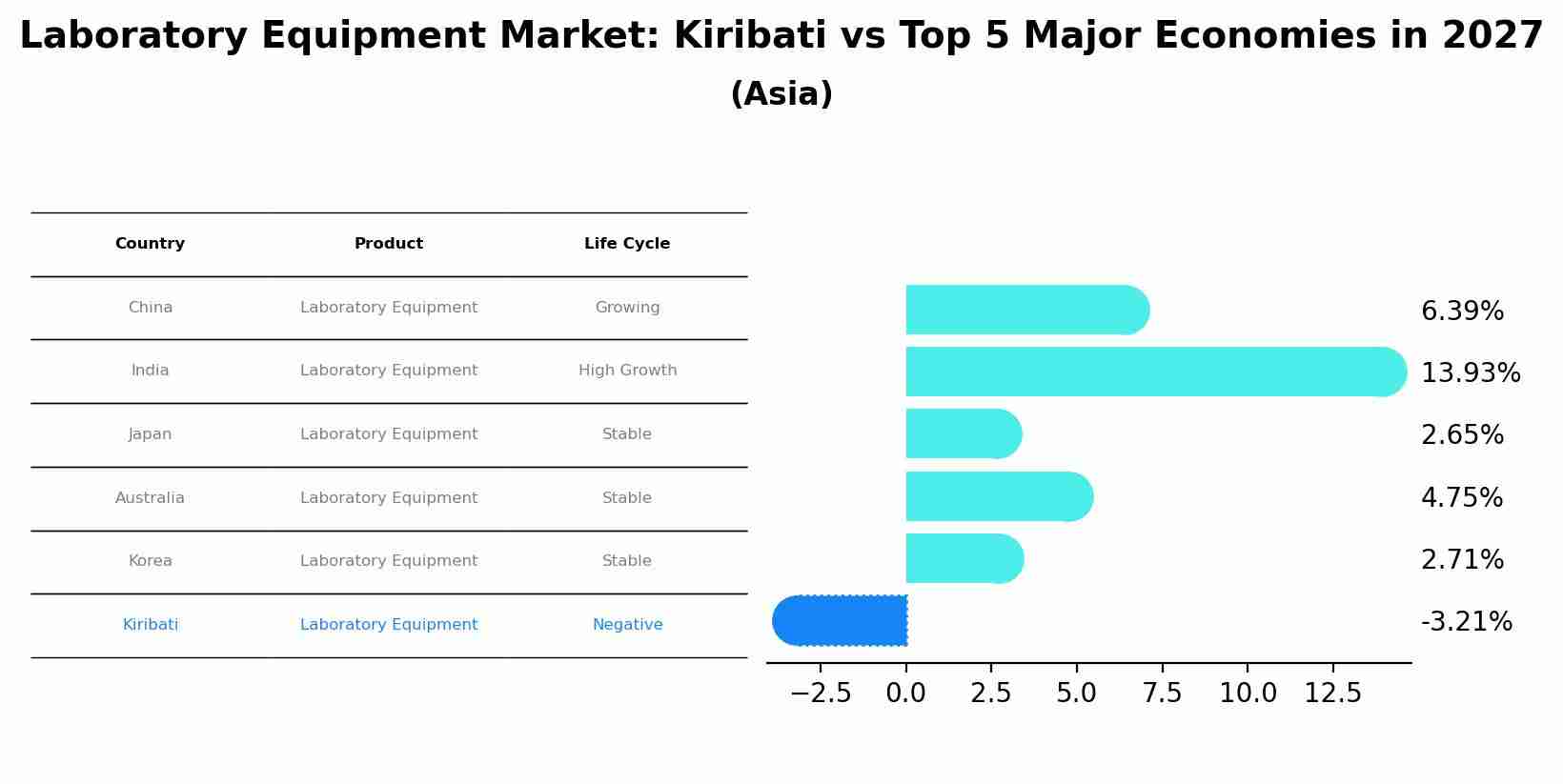 Laboratory Equipment Market: Kiribati vs Top 5 Major Economies in 2027
(Asia)

| Country | Product | Life Cycle |
|---|---|---|
| China | Laboratory Equipment | Growing |
| India | Laboratory Equipment | High Growth |
| Japan | Laboratory Equipment | Stable |
| Australia | Laboratory Equipment | Stable |
| Korea | Laboratory Equipment | Stable |
| Kiribati | Laboratory Equipment | Negative |

6.39%
13.93%
2.65%
4.75%
2.71%
-3.21%

−2.5 0.0 2.5 5.0 7.5 10.0 12.5